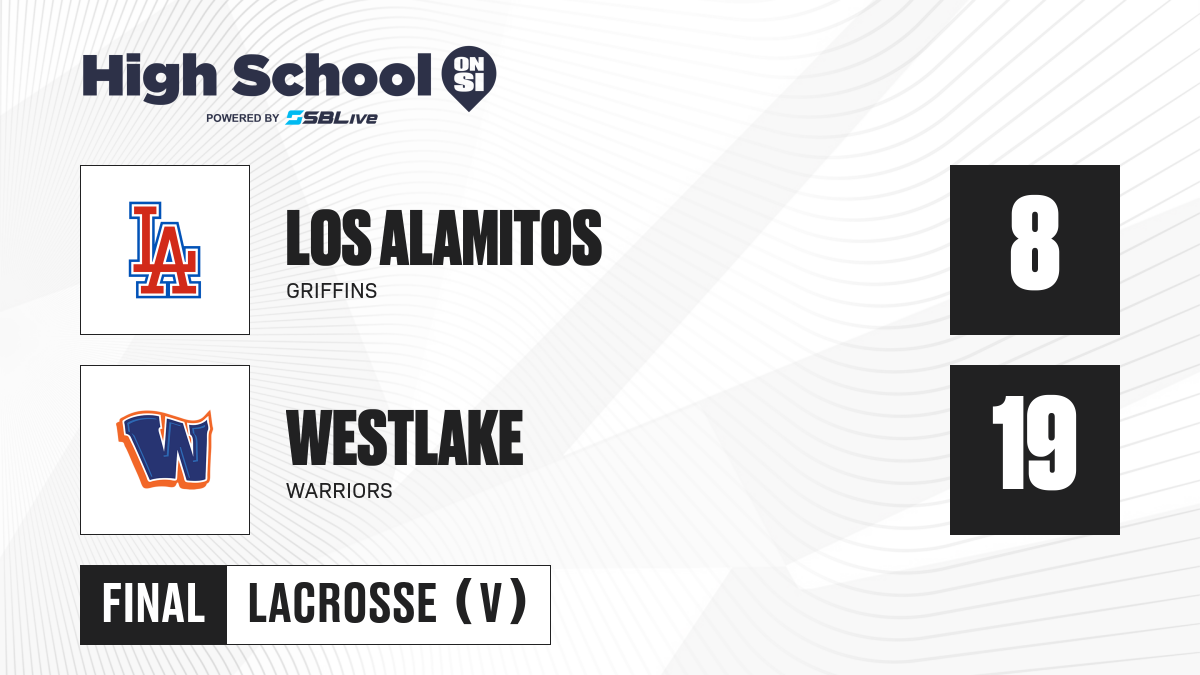 High School ON SI
POWERED BY SBLive

LA
LOS ALAMITOS
GRIFFINS
8

W
WESTLAKE
WARRIORS
19

FINAL
LACROSSE (V)